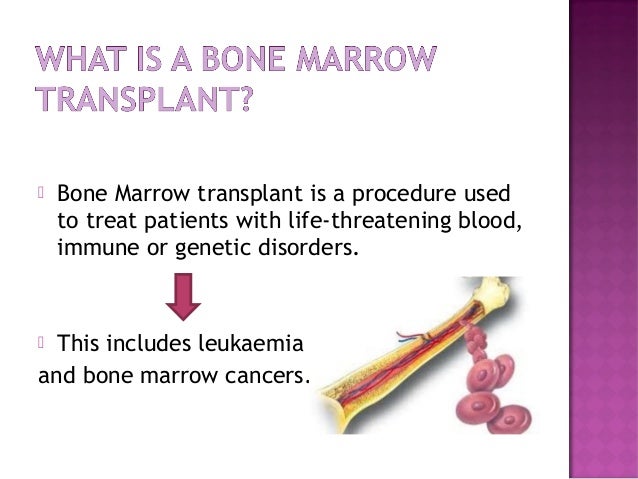 WHAT IS A BONE MARROW TRANSPLANT?

Bone Marrow transplant is a procedure used to treat patients with life-threatening blood, immune or genetic disorders.

This includes leukaemia and bone marrow cancers.